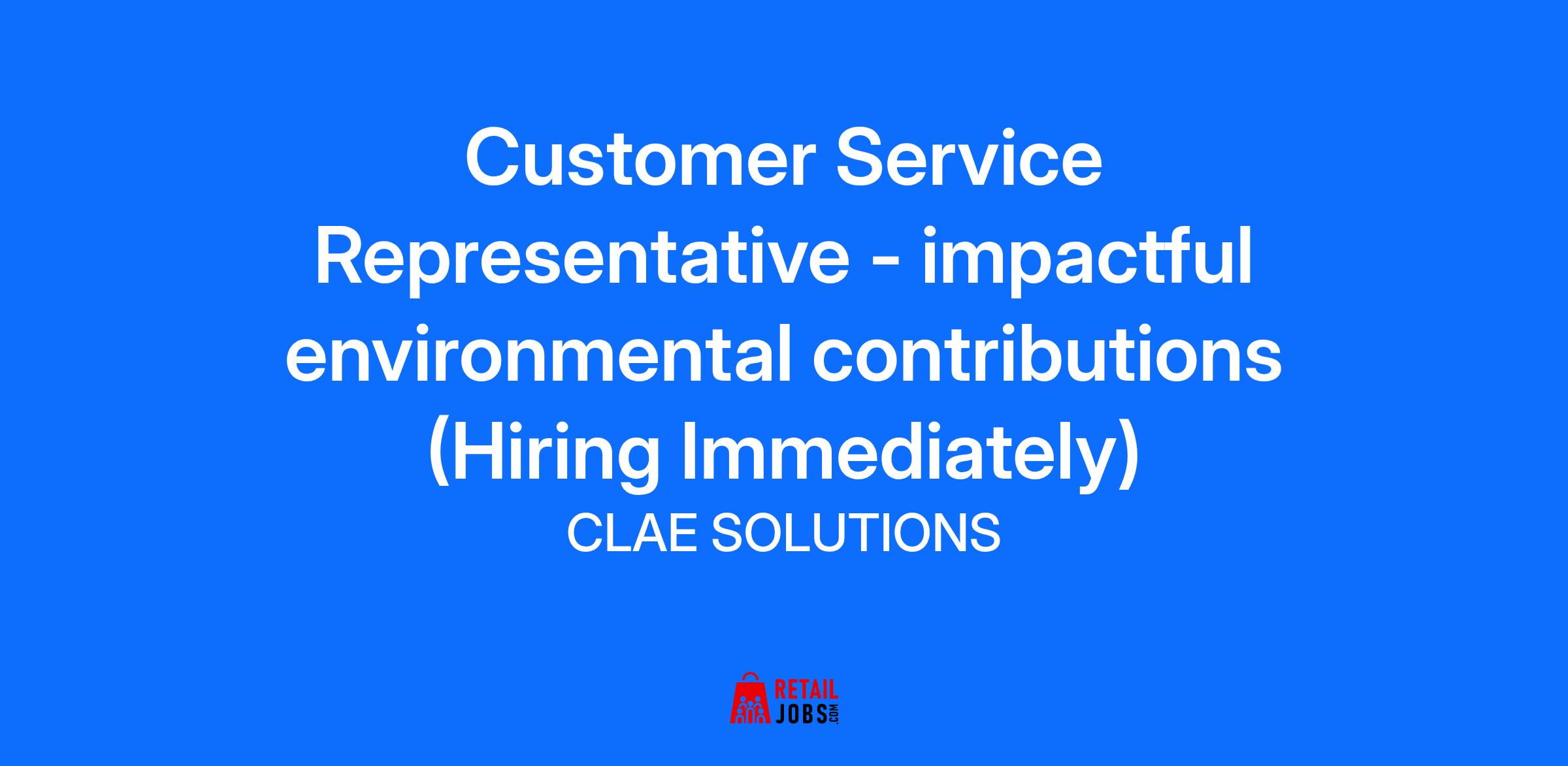 Customer Service Representative - impactful environmental contributions (Hiring Immediately)

CLAE SOLUTIONS

RETAIL JOBS.COM